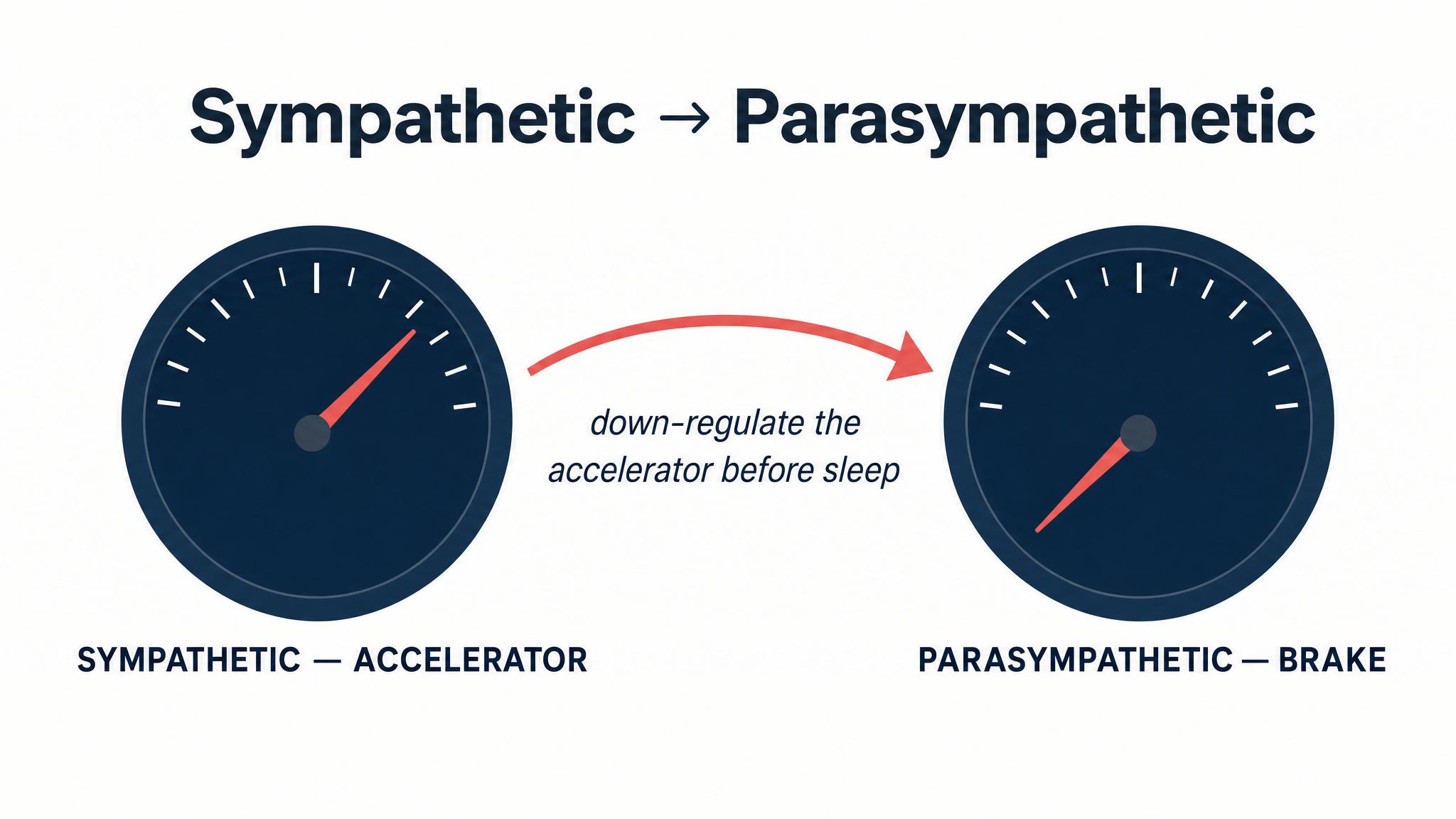 Sympathetic → Parasympathetic

down-regulate the accelerator before sleep

SYMPATHETIC — ACCELERATOR

PARASYMPATHETIC — BRAKE